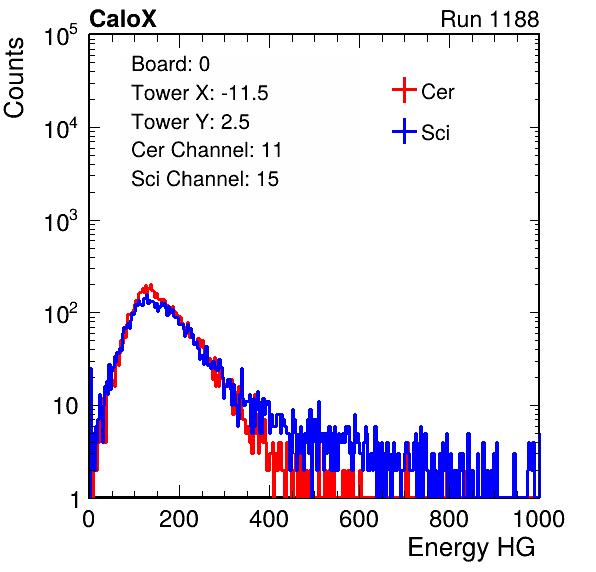 CaloX

Run 1188

Counts

$10^5$
$10^4$
$10^3$
$10^2$
10
1

Board: 0
Tower X: -11.5
Tower Y: 2.5
Cer Channel: 11
Sci Channel: 15

Cer
Sci

0
200
400
600
800
1000

Energy HG